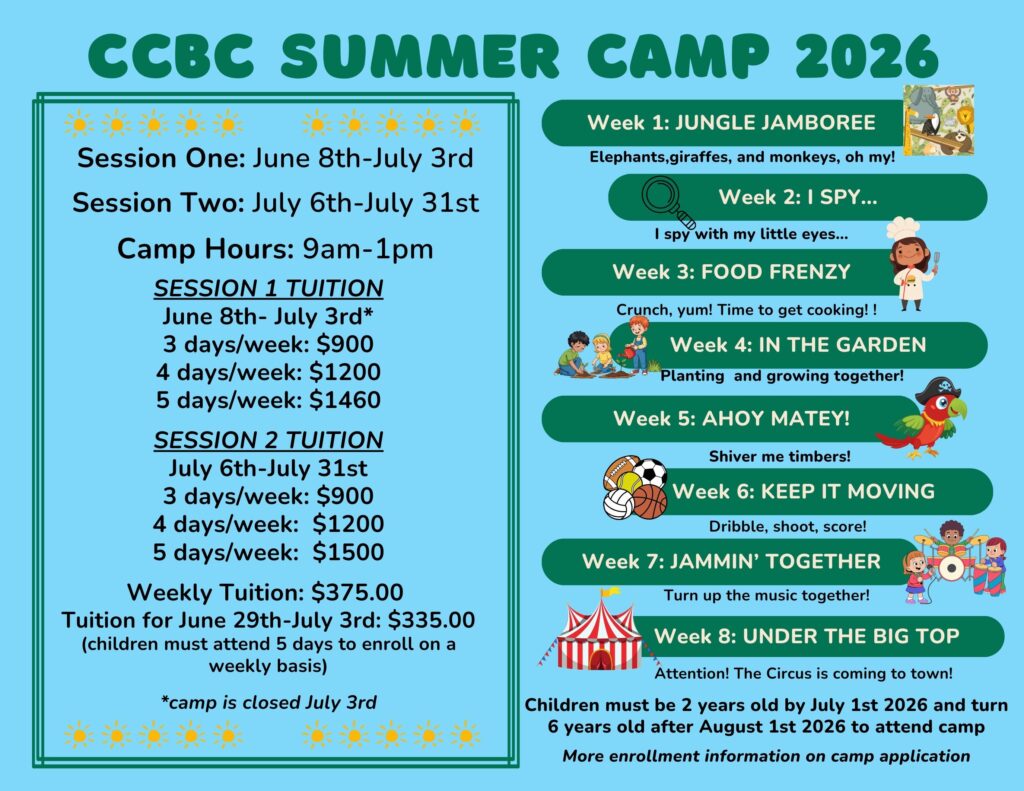 CCBC SUMMER CAMP 2026

Session One: June 8th-July 3rd

Session Two: July 6th-July 31st

Camp Hours: 9am-1pm

SESSION 1 TUITION
June 8th- July 3rd*
3 days/week: $900
4 days/week: $1200
5 days/week: $1460

SESSION 2 TUITION
July 6th-July 31st
3 days/week: $900
4 days/week: $1200
5 days/week: $1500

Weekly Tuition: $375.00
Tuition for June 29th-July 3rd: $335.00
(children must attend 5 days to enroll on a weekly basis)

*camp is closed July 3rd

Week 1: JUNGLE JAMBOREE
Elephants,giraffes, and monkeys, oh my!

Week 2: I SPY...
I spy with my little eyes...

Week 3: FOOD FRENZY
Crunch, yum! Time to get cooking! !

Week 4: IN THE GARDEN
Planting and growing together!

Week 5: AHOY MATEY!
Shiver me timbers!

Week 6: KEEP IT MOVING
Dribble, shoot, score!

Week 7: JAMMIN' TOGETHER
Turn up the music together!

Week 8: UNDER THE BIG TOP
Attention! The Circus is coming to town!

Children must be 2 years old by July 1st 2026 and turn 6 years old after August 1st 2026 to attend camp

More enrollment information on camp application